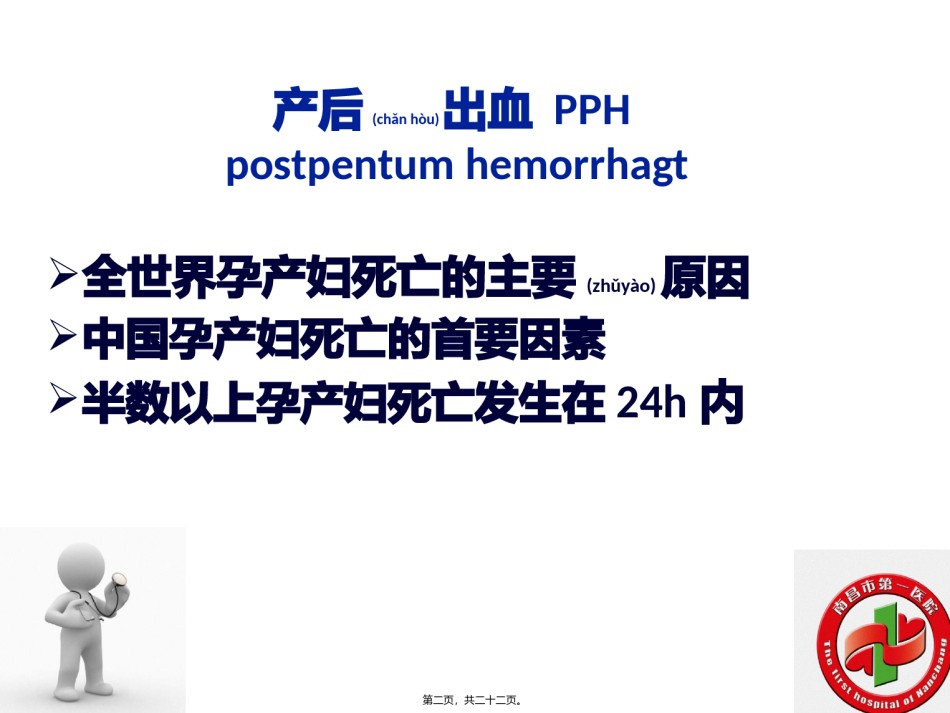 产后 (chǎn hòu) 出血 PPH
postpentum hemorrhagt

➢全世界孕产妇死亡的主要 (zhǔyào) 原因
➢中国孕产妇死亡的首要因素
➢半数以上孕产妇死亡发生在 24h 内

南昌市第一医院
The first hospital of Nanchang

第二页，共二十二页。